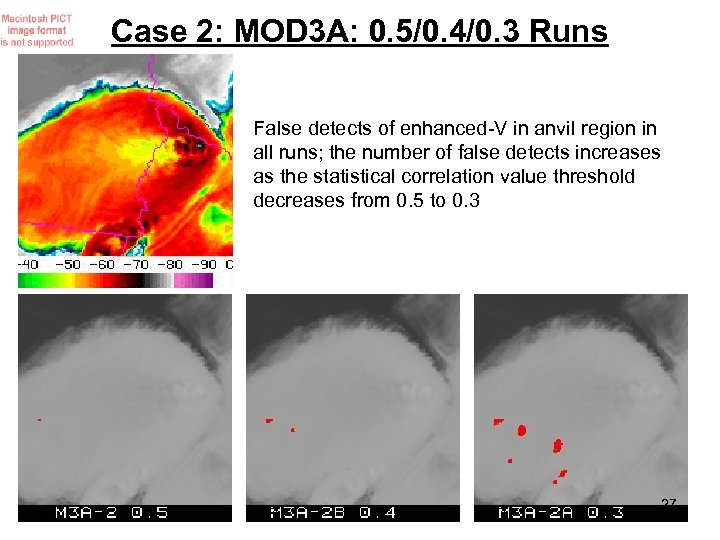 Macintosh PICT image format is not supported

Case 2: MOD3A: 0.5/0.4/0.3 Runs

False detects of enhanced-V in anvil region in all runs; the number of false detects increases as the statistical correlation value threshold decreases from 0.5 to 0.3

-40 -50 -60 -70 -80 -90 C

M3A-2 0.5

M3A-2B 0.4

M3A-2A 0.3

27